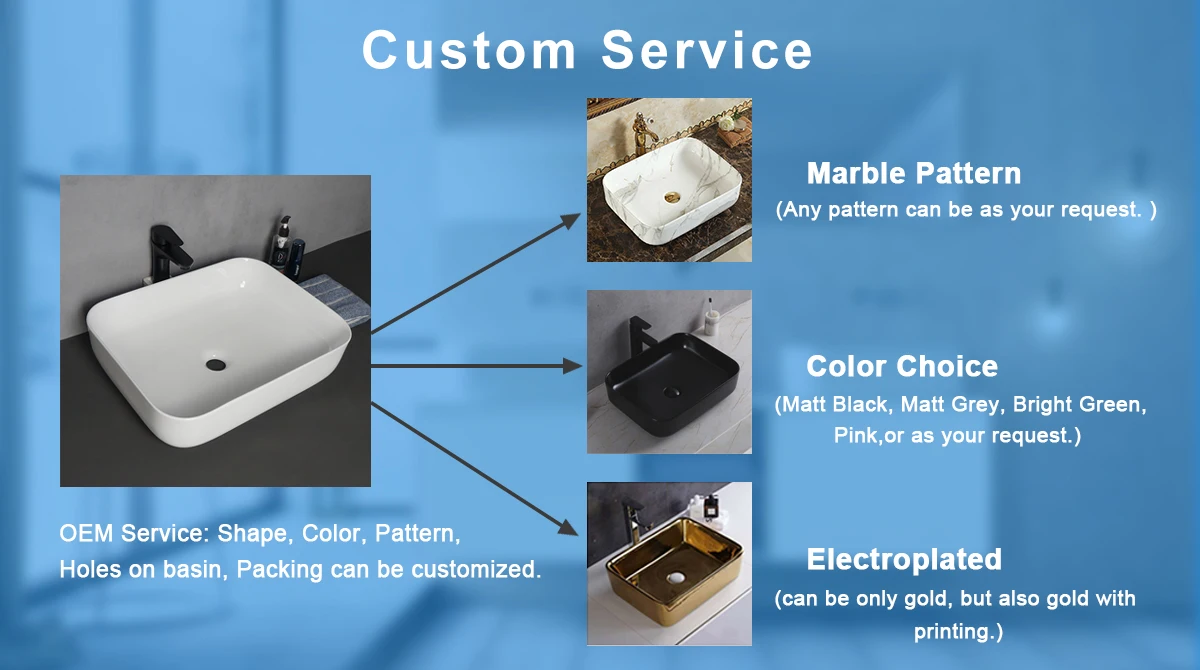 Custom Service

OEM Service: Shape, Color, Pattern, Holes on basin, Packing can be customized.

Marble Pattern
(Any pattern can be as your request. )

Color Choice
(Matt Black, Matt Grey, Bright Green, Pink,or as your request.)

Electroplated
(can be only gold, but also gold with printing.)